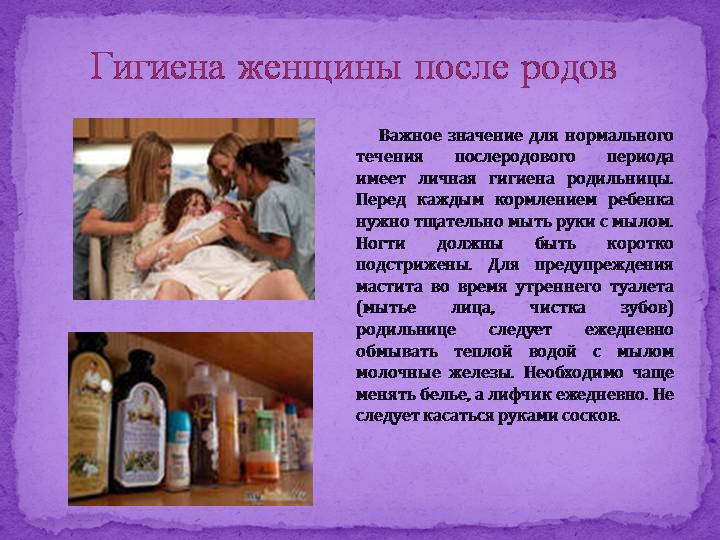 Гигиена женщины после родов

Важное значение для нормального течения послеродового периода имеет личная гигиена родильницы. Перед каждым кормлением ребенка нужно тщательно мыть руки с мылом. Ногти должны быть коротко подстрижены. Для предупреждения мастита во время утреннего туалета (мытье лица, чистка зубов) родильнице следует ежедневно обмывать теплой водой с мылом молочные железы. Необходимо чаще менять белье, а лифчик ежедневно. Не следует касаться руками сосков.